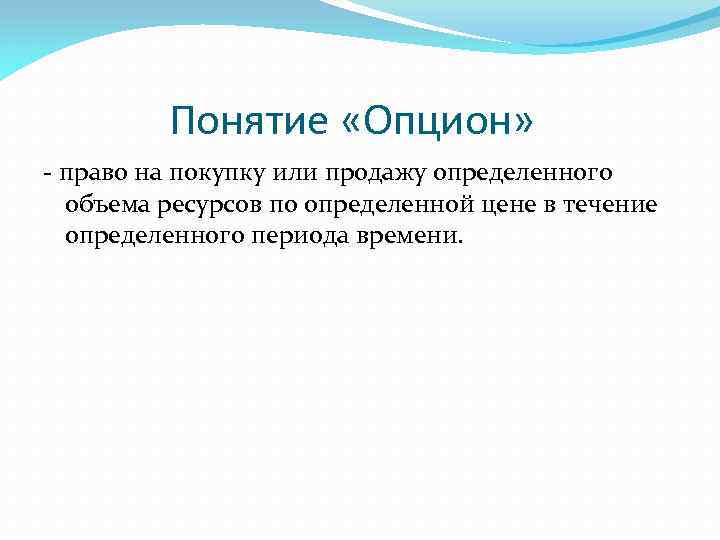 Понятие «Опцион»

- право на покупку или продажу определенного объема ресурсов по определенной цене в течение определенного периода времени.